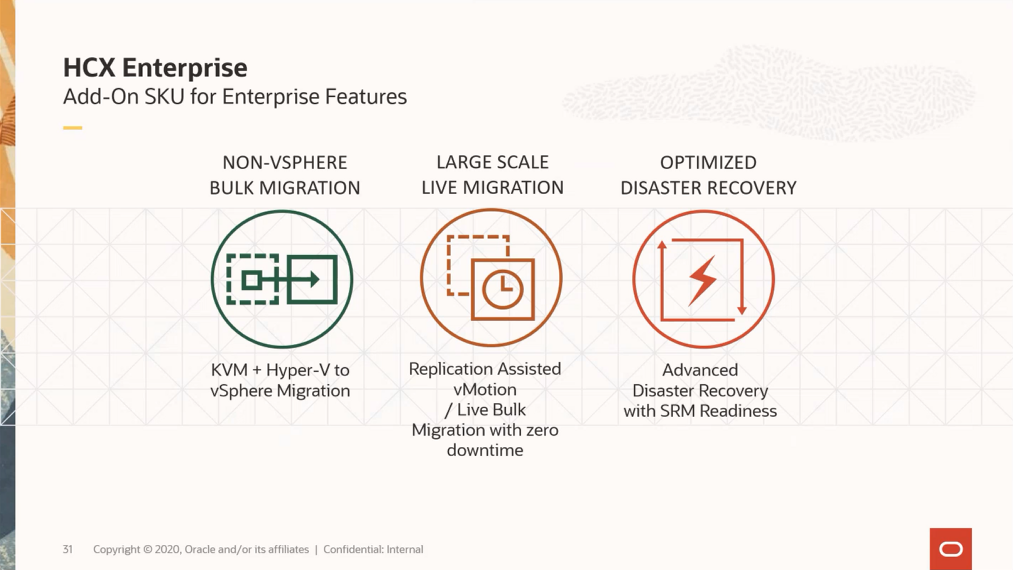 HCX Enterprise
Add-On SKU for Enterprise Features

NON-VSPHERE BULK MIGRATION

KVM + Hyper-V to vSphere Migration

LARGE SCALE LIVE MIGRATION

Replication Assisted vMotion / Live Bulk Migration with zero downtime

OPTIMIZED DISASTER RECOVERY

Advanced Disaster Recovery with SRM Readiness

31 Copyright © 2020, Oracle and/or its affiliates | Confidential: Internal